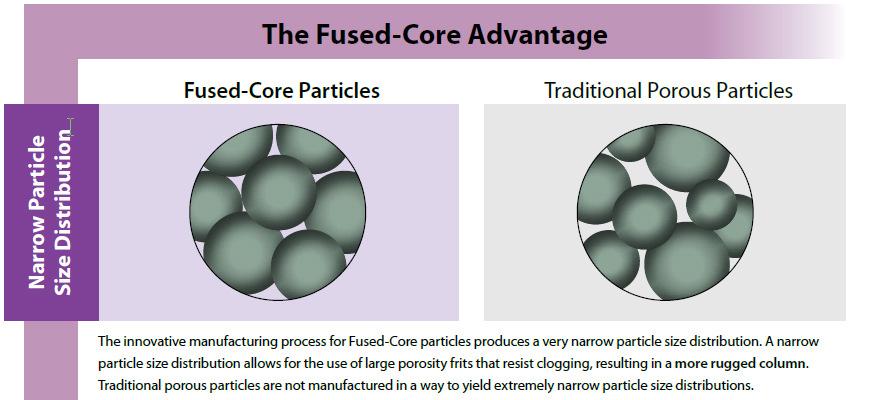 The Fused-Core Advantage

Narrow Particle Size Distribution

Fused-Core Particles

Traditional Porous Particles

The innovative manufacturing process for Fused-Core particles produces a very narrow particle size distribution. A narrow particle size distribution allows for the use of large porosity frits that resist clogging, resulting in a more rugged column. Traditional porous particles are not manufactured in a way to yield extremely narrow particle size distributions.